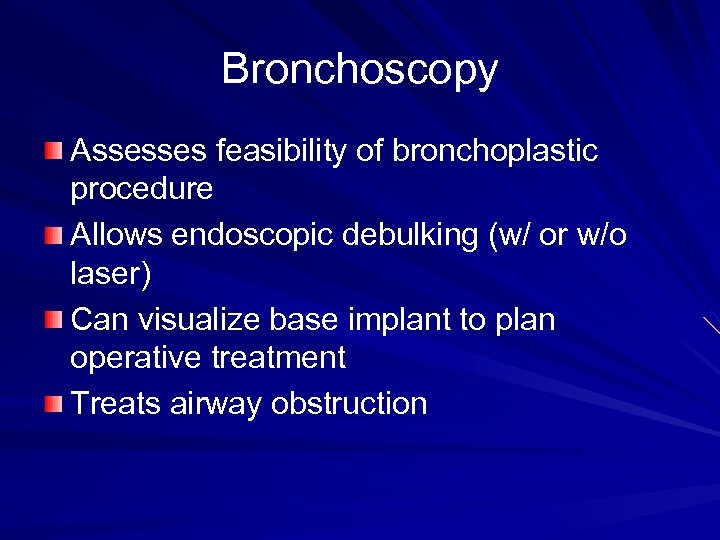 Bronchoscopy

Assesses feasibility of bronchoplastic procedure

Allows endoscopic debulking (w/ or w/o laser)

Can visualize base implant to plan operative treatment

Treats airway obstruction